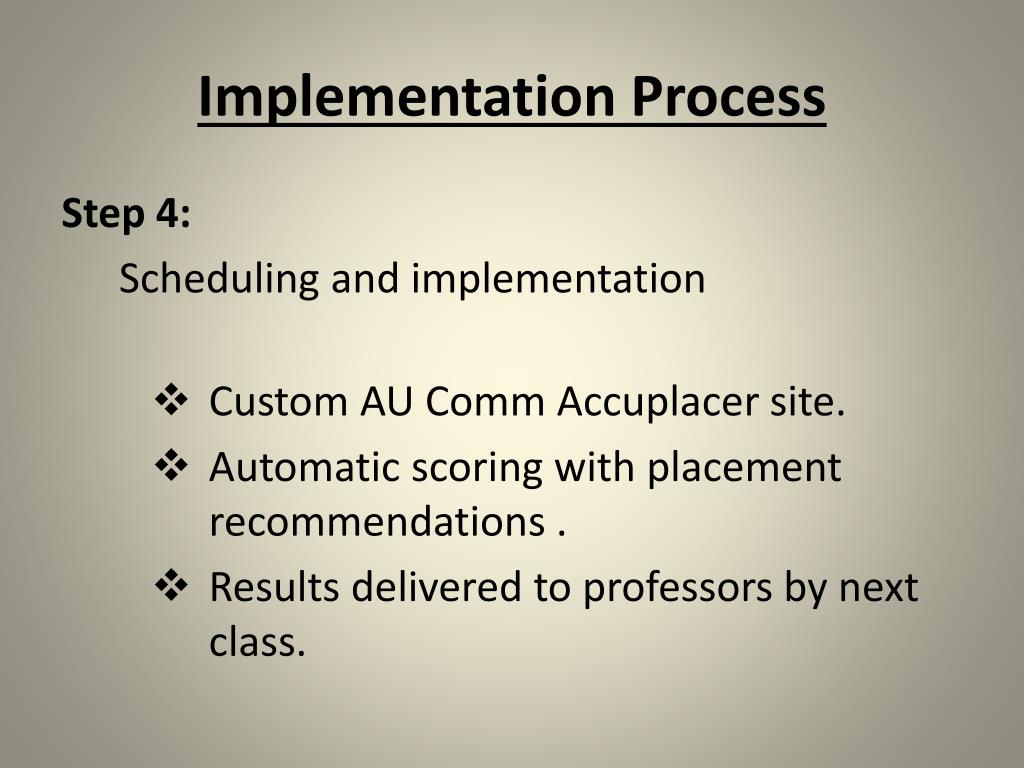 Implementation Process

Step 4:

Scheduling and implementation

❖ Custom AU Comm Accuplacer site.
❖ Automatic scoring with placement recommendations .
❖ Results delivered to professors by next class.